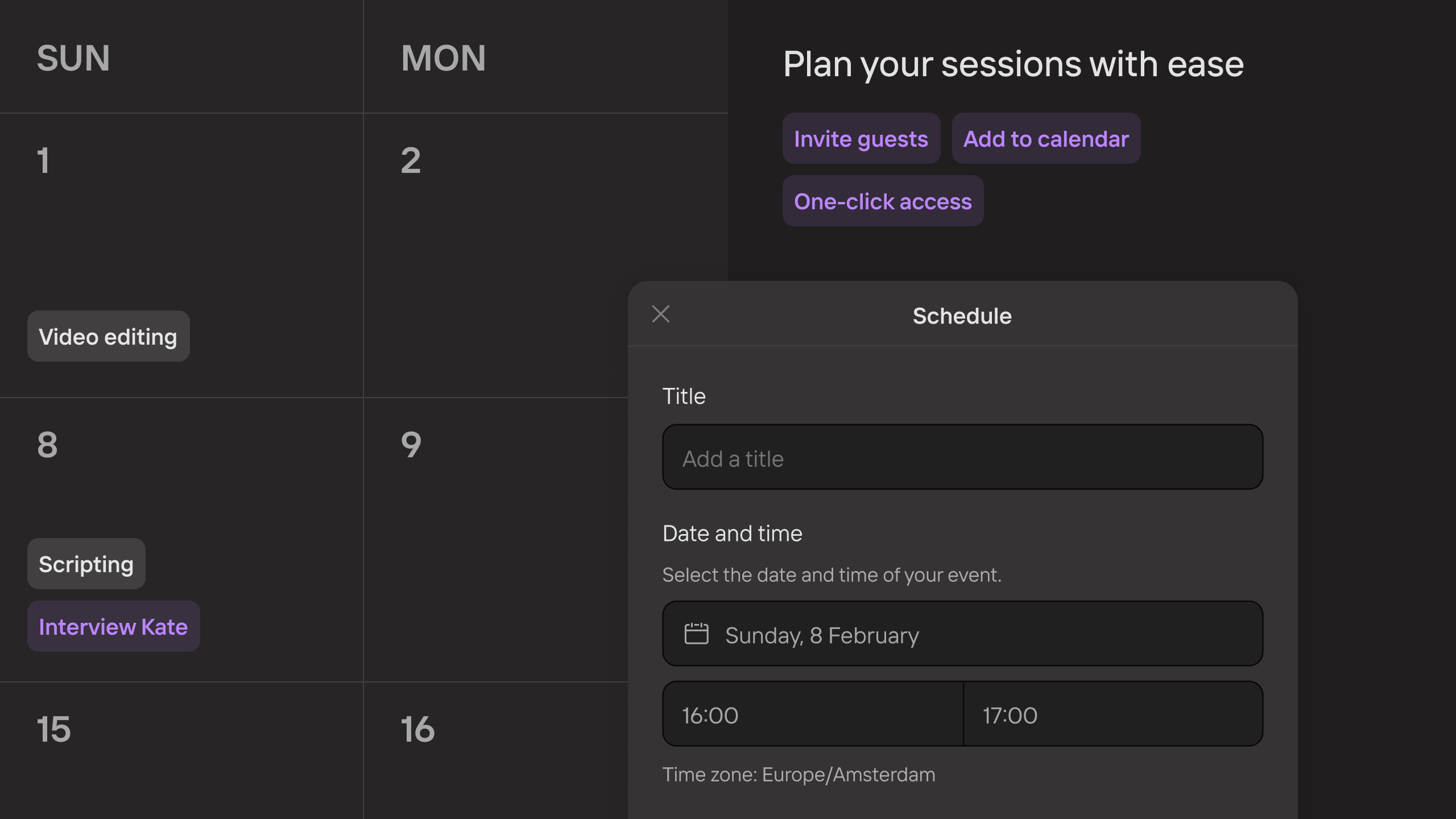 SUN
MON

1
2

Video editing

8
9

Scripting
Interview Kate

15
16

Plan your sessions with ease

Invite guests
Add to calendar
One-click access

Schedule

Title

Add a title

Date and time

Select the date and time of your event.

Sunday, 8 February

16:00
17:00

Time zone: Europe/Amsterdam